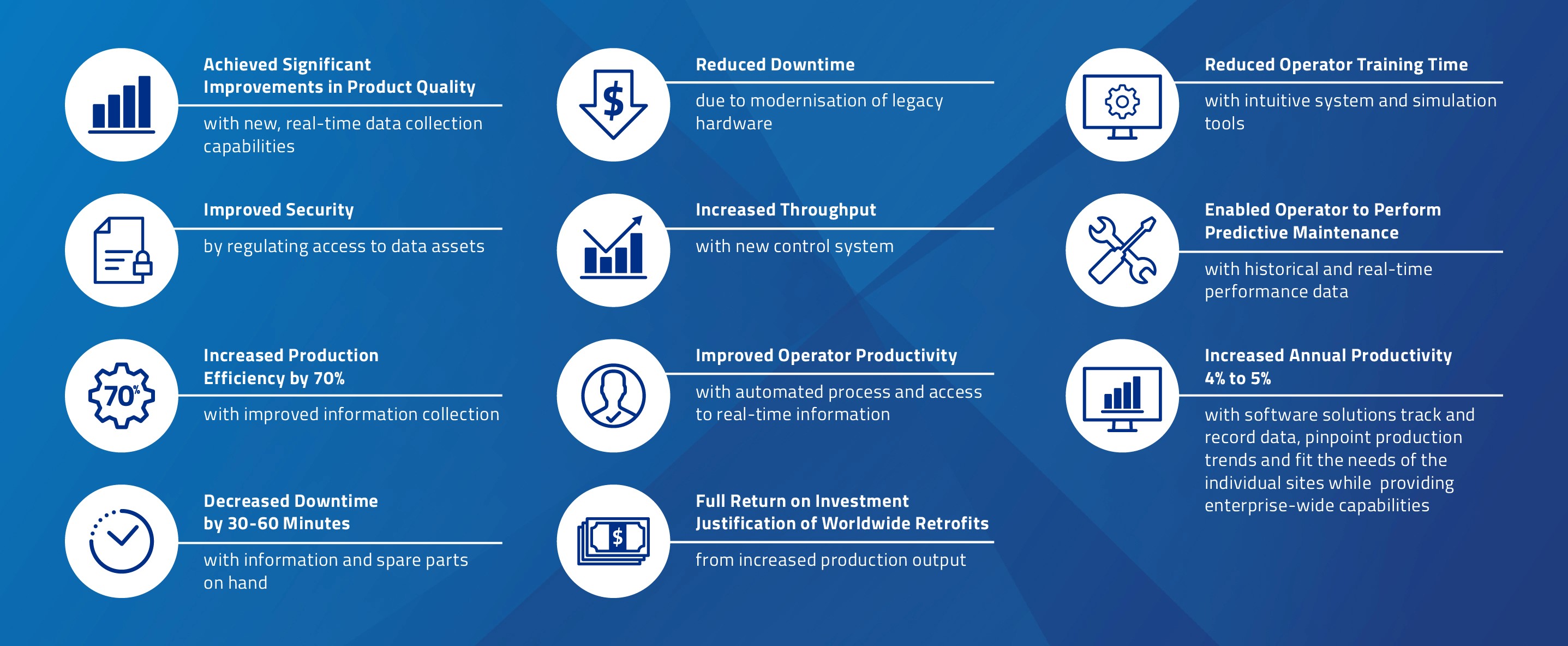 Achieved Significant Improvements in Product Quality

with new, real-time data collection capabilities

Improved Security

by regulating access to data assets

70%

Increased Production Efficiency by 70%

with improved information collection

Decreased Downtime by 30-60 Minutes

with information and spare parts on hand

$

Reduced Downtime

due to modernisation of legacy hardware

Increased Throughput

with new control system

Improved Operator Productivity

with automated process and access to real-time information

$

Full Return on Investment Justification of Worldwide Retrofits

from increased production output

Reduced Operator Training Time

with intuitive system and simulation tools

Enabled Operator to Perform Predictive Maintenance

with historical and real-time performance data

Increased Annual Productivity 4% to 5%

with software solutions track and record data, pinpoint production trends and fit the needs of the individual sites while providing enterprise-wide capabilities